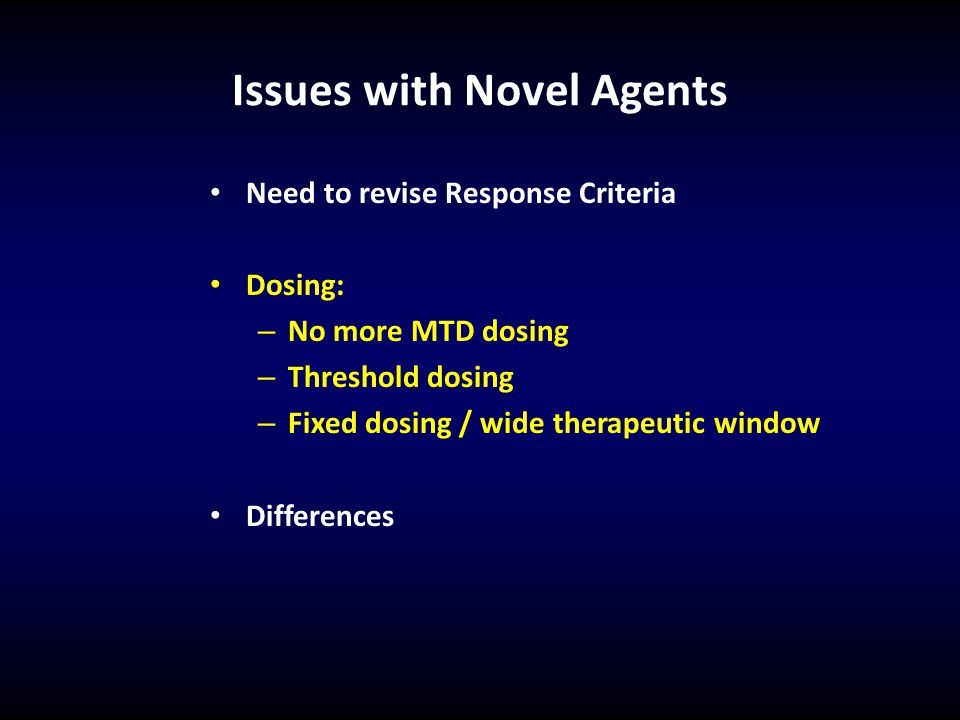 Issues with Novel Agents

• Need to revise Response Criteria

• Dosing:
– No more MTD dosing
– Threshold dosing
– Fixed dosing / wide therapeutic window

• Differences